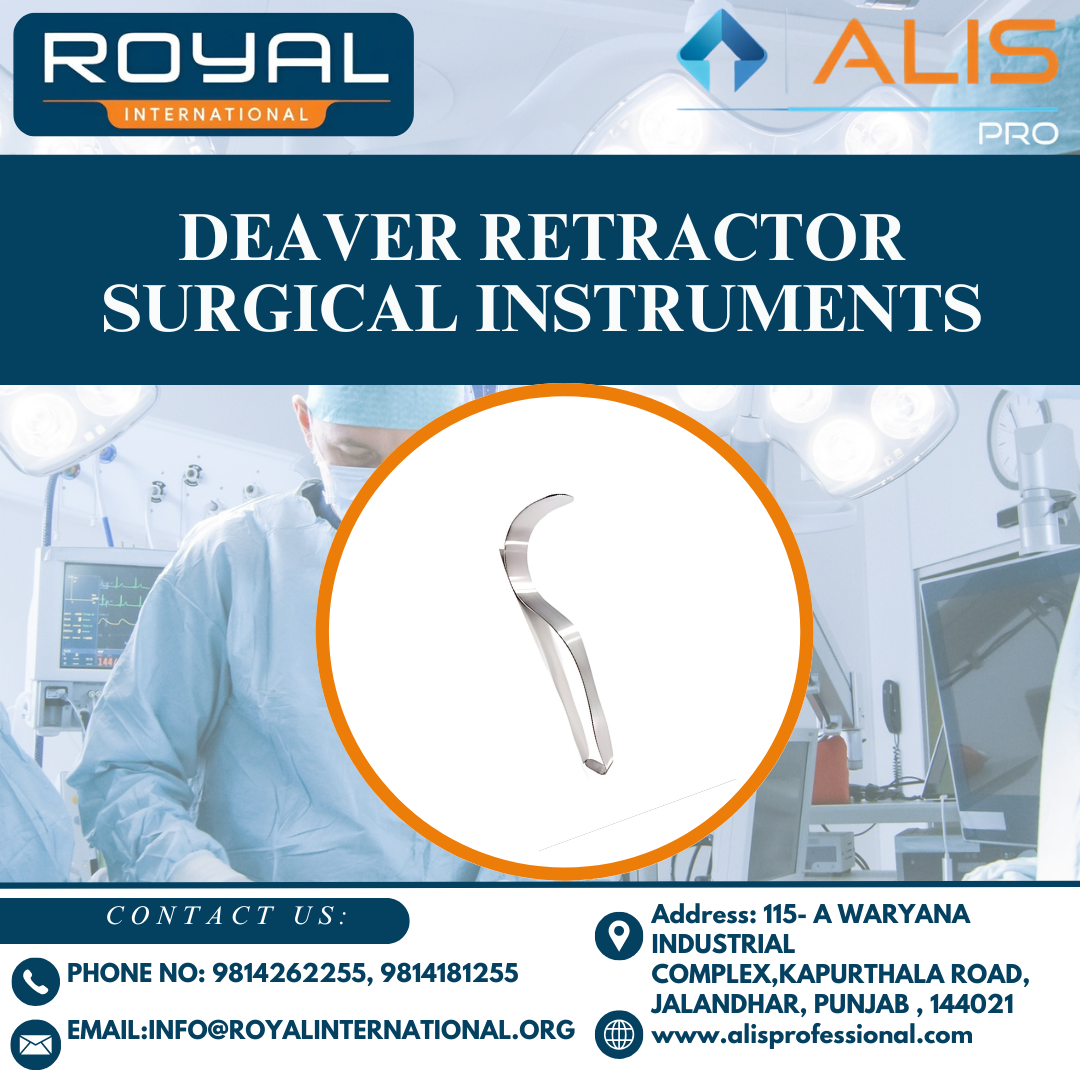 ROYAL
INTERNATIONAL

ALIS
PRO

DEAVER RETRACTOR SURGICAL INSTRUMENTS

CONTACT US:

PHONE NO: 9814262255, 9814181255

EMAIL:INFO@ROYALINTERNATIONAL.ORG

Address: 115- A WARYANA INDUSTRIAL COMPLEX,KAPURTHALA ROAD, JALANDHAR, PUNJAB , 144021

www.alisprofessional.com